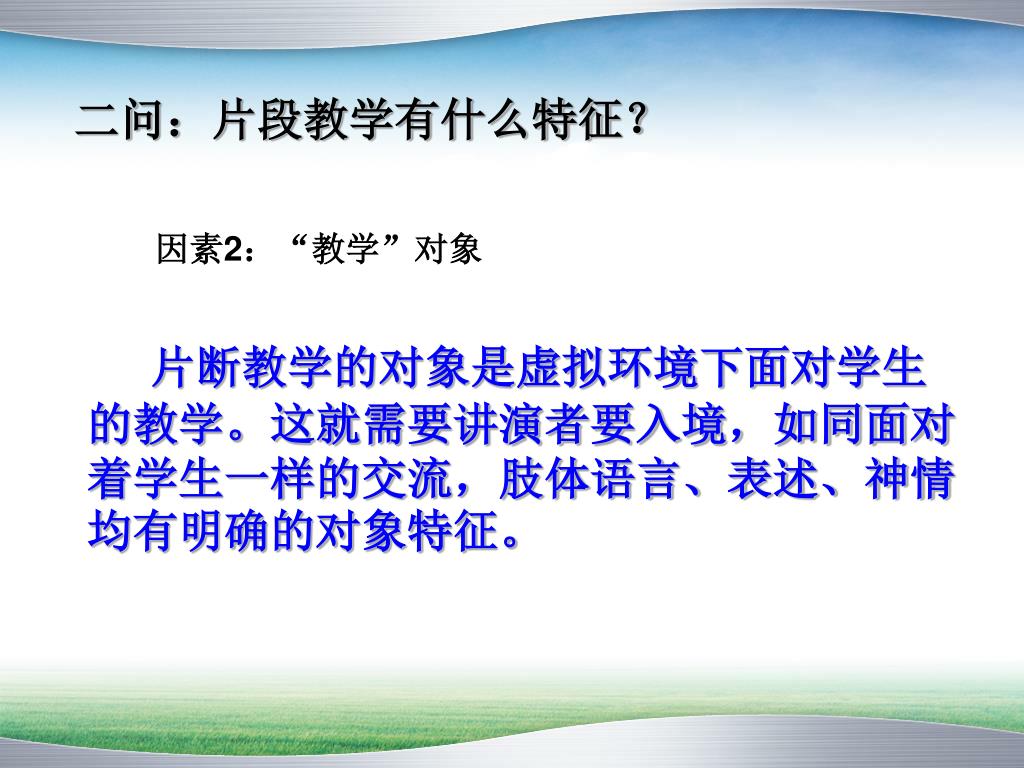 二问：片段教学有什么特征？

因素2：“教学”对象

片断教学的对象是虚拟环境下面对学生的教学。这就需要讲演者要入境，如同面对着学生一样的交流，肢体语言、表述、神情均有明确的对象特征。